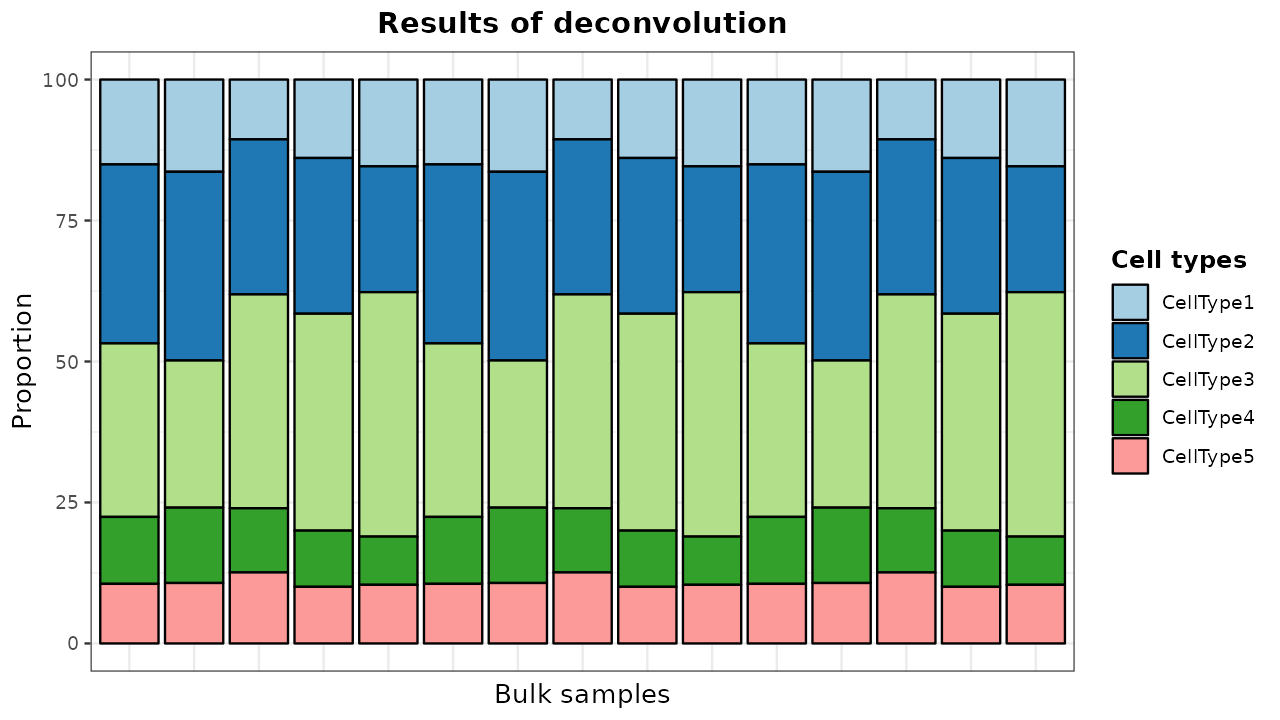 Results of deconvolution

Proportion

100
75
50
25
0

Bulk samples

Cell types
CellType1
CellType2
CellType3
CellType4
CellType5